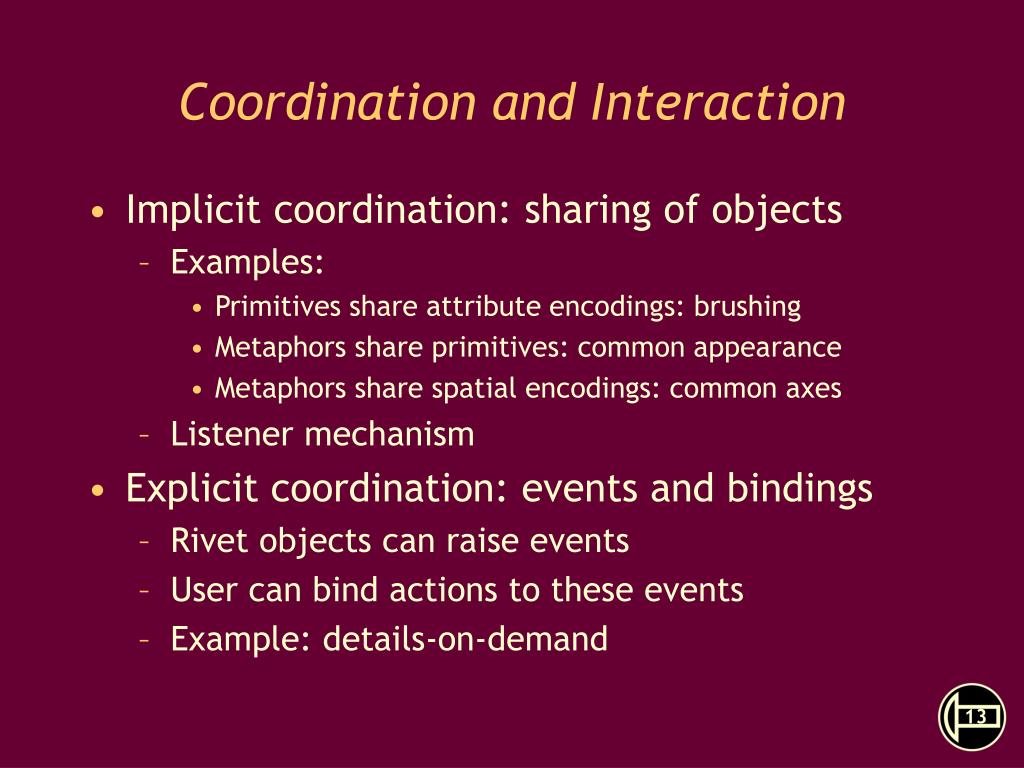 Coordination and Interaction

• Implicit coordination: sharing of objects
– Examples:
• Primitives share attribute encodings: brushing
• Metaphors share primitives: common appearance
• Metaphors share spatial encodings: common axes
– Listener mechanism
• Explicit coordination: events and bindings
– Rivet objects can raise events
– User can bind actions to these events
– Example: details-on-demand

13